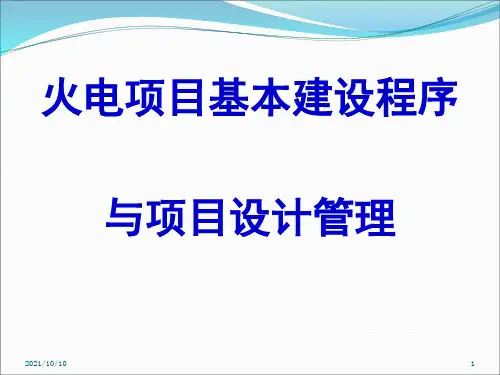 火电项目基本建设程序

与项目设计管理

2021/10/10

1